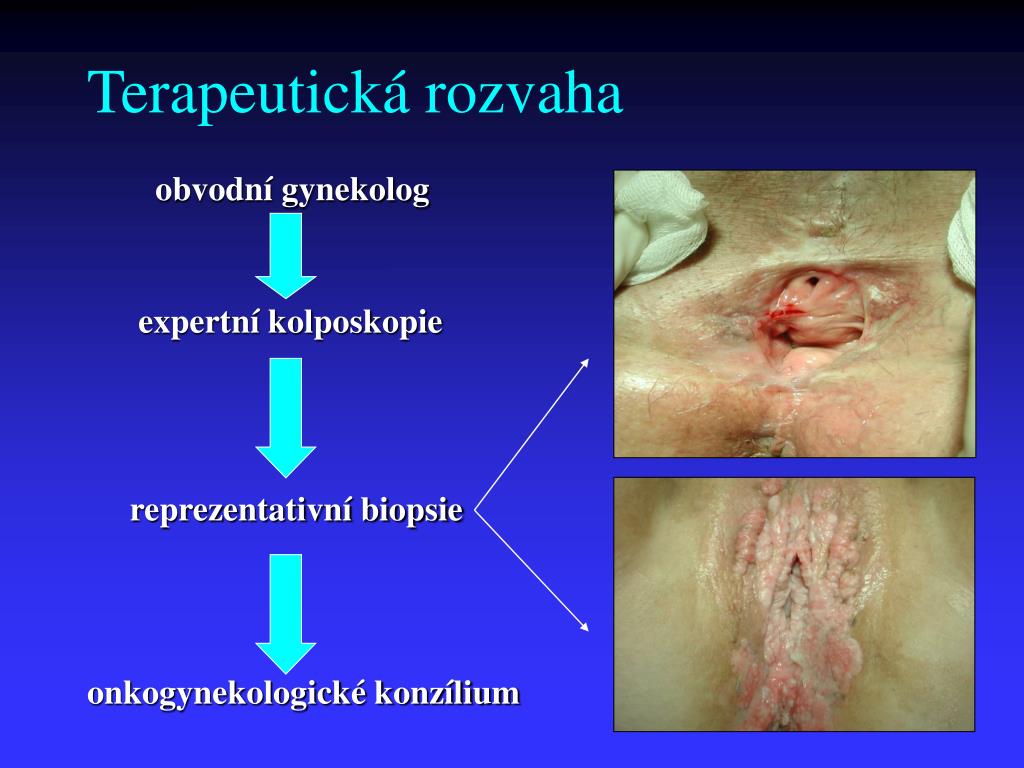 Terapeutická rozvaha

obvodní gynekolog

expertní kolposkopie

reprezentativní biopsie

onkogynekologické konzílium